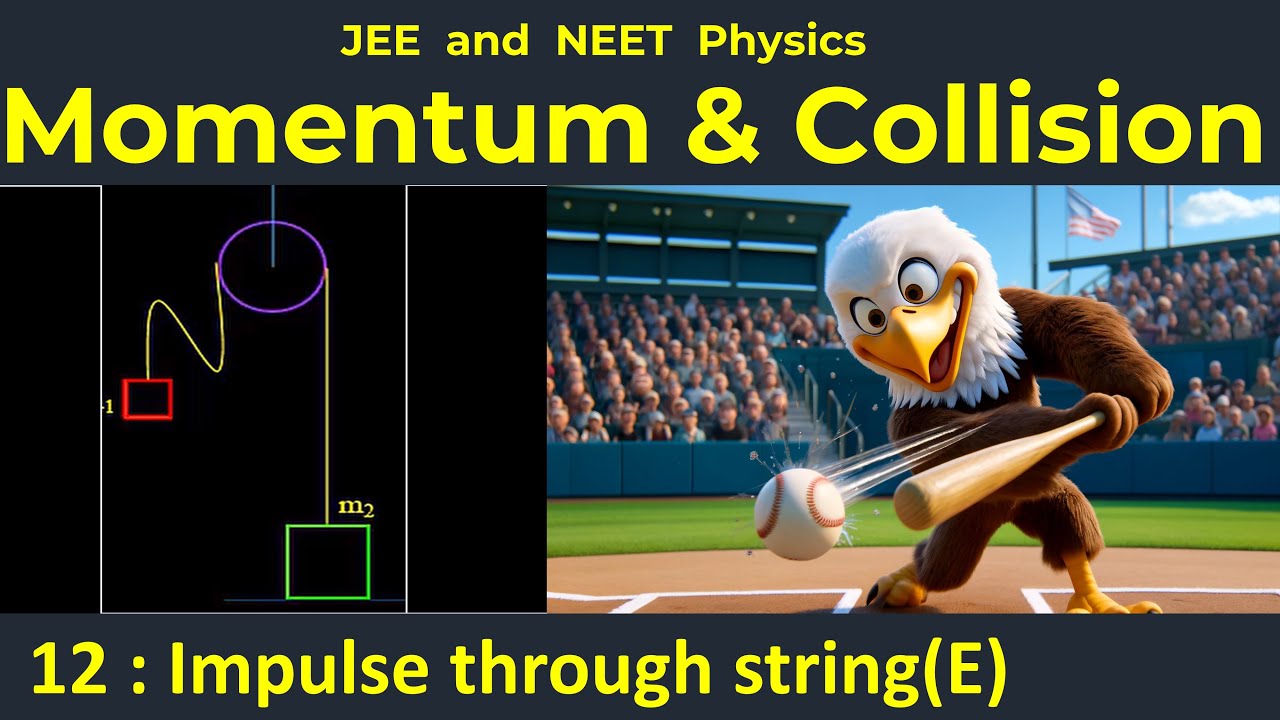 JEE and NEET Physics

Momentum & Collision

1

$m_2$

12 : Impulse through string(E)